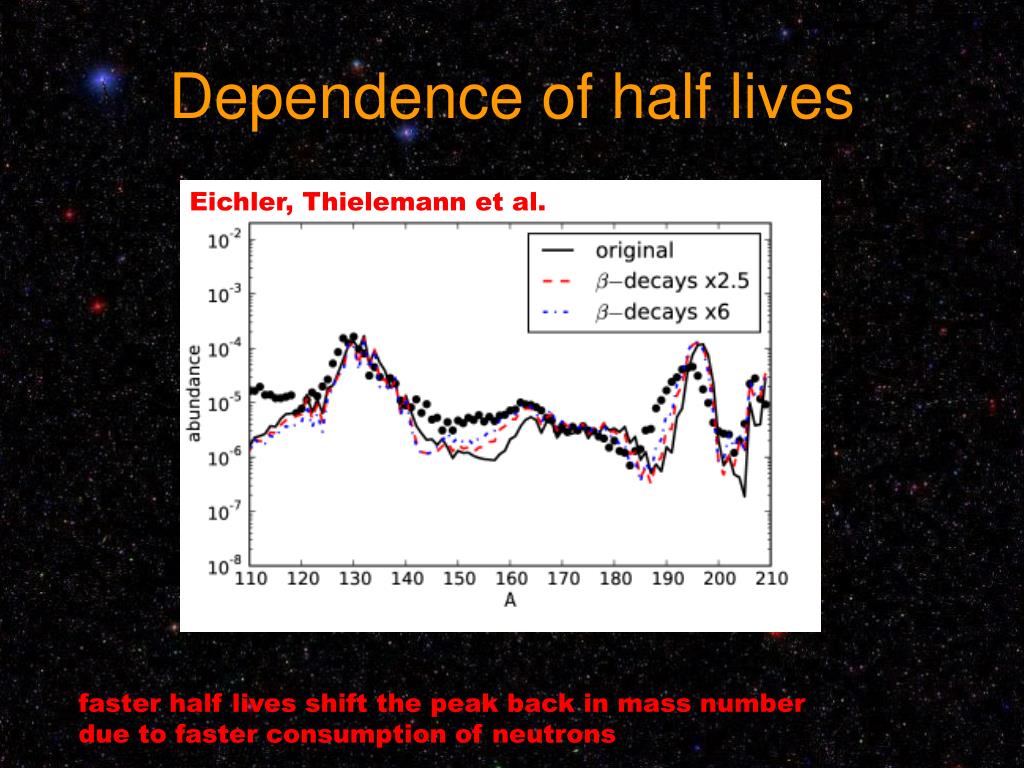 Dependence of half lives

Eichler, Thielemann et al.

original
$\beta$−decays x2.5
$\beta$−decays x6

abundance

$10^{-2}$
$10^{-3}$
$10^{-4}$
$10^{-5}$
$10^{-6}$
$10^{-7}$
$10^{-8}$

110 120 130 140 150 160 170 180 190 200 210
A

faster half lives shift the peak back in mass number due to faster consumption of neutrons